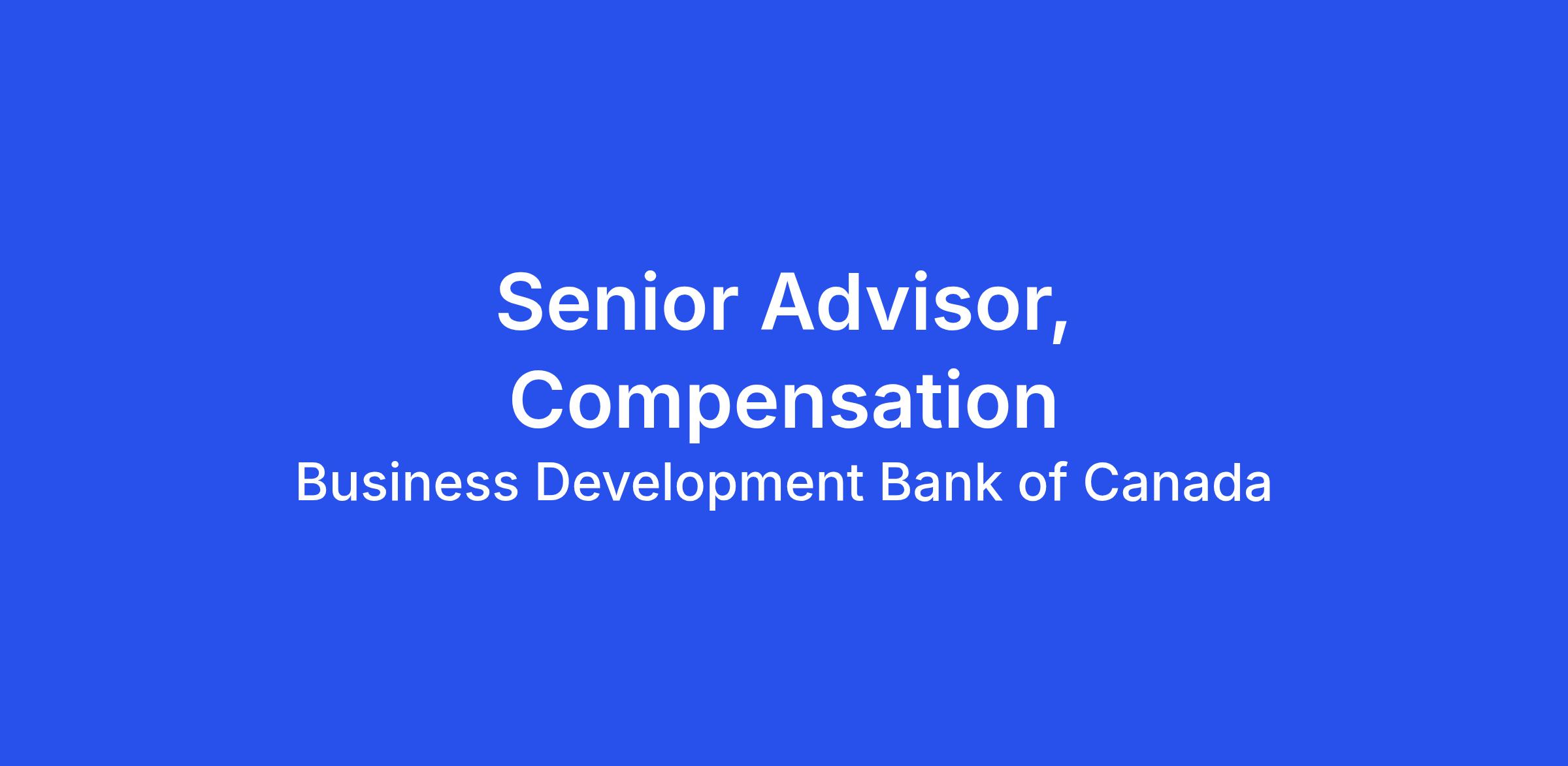 Senior Advisor, Compensation

Business Development Bank of Canada